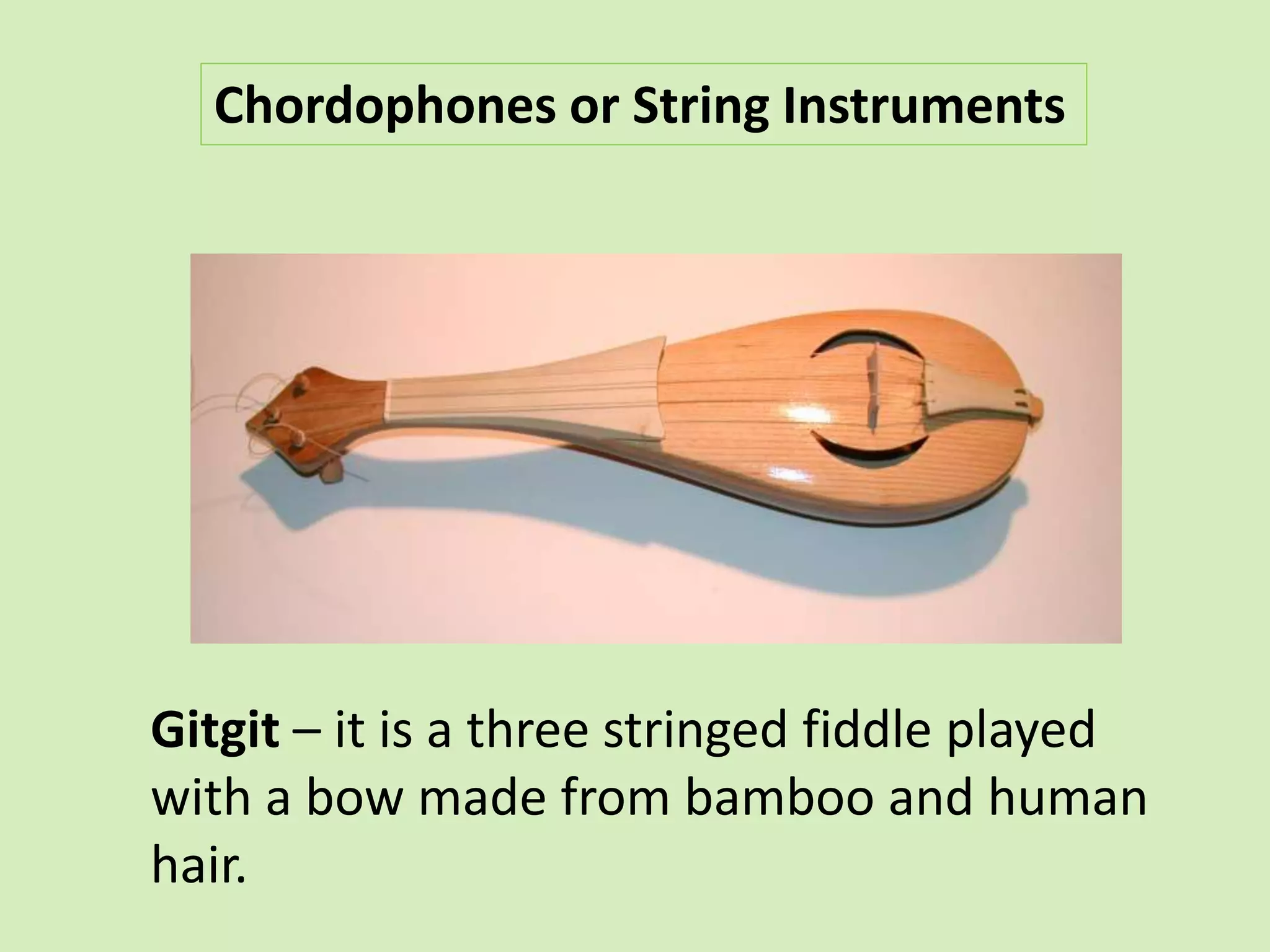 Chordophones or String Instruments

Gitgit – it is a three stringed fiddle played with a bow made from bamboo and human hair.